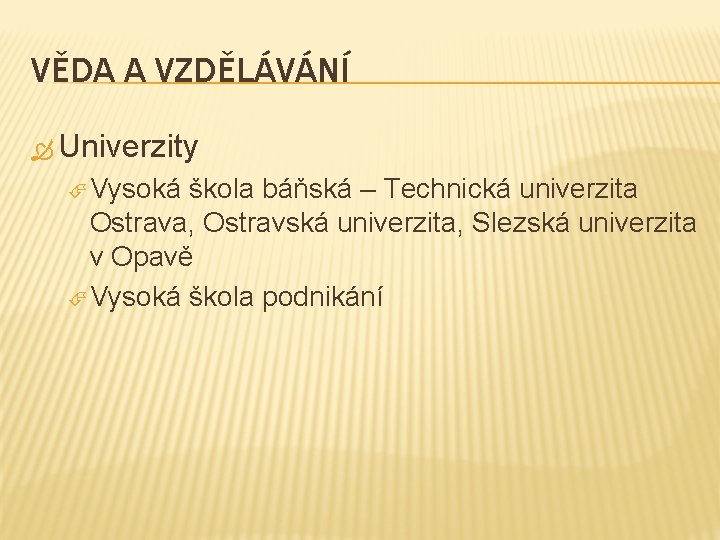 VĚDA A VZDĚLÁVÁNÍ

Univerzity

Vysoká škola báňská – Technická univerzita Ostrava, Ostravská univerzita, Slezská univerzita v Opavě

Vysoká škola podnikání